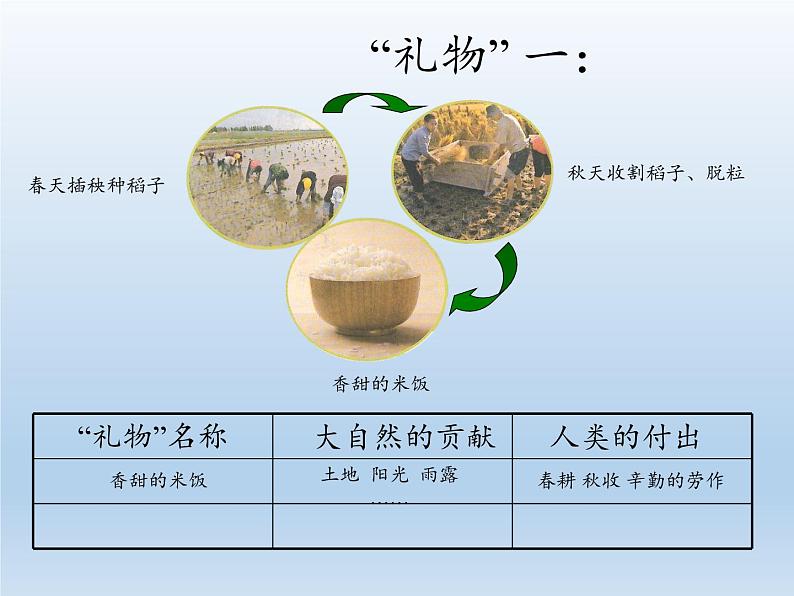 “礼物”一：

春天插秧种稻子

秋天收割稻子、脱粒

香甜的米饭

| “礼物”名称 | 大自然的贡献 | 人类的付出 |
|---|---|---|
| 香甜的米饭 | 土地 阳光 雨露 …… | 春耕 秋收 辛勤的劳作 |
| | | |